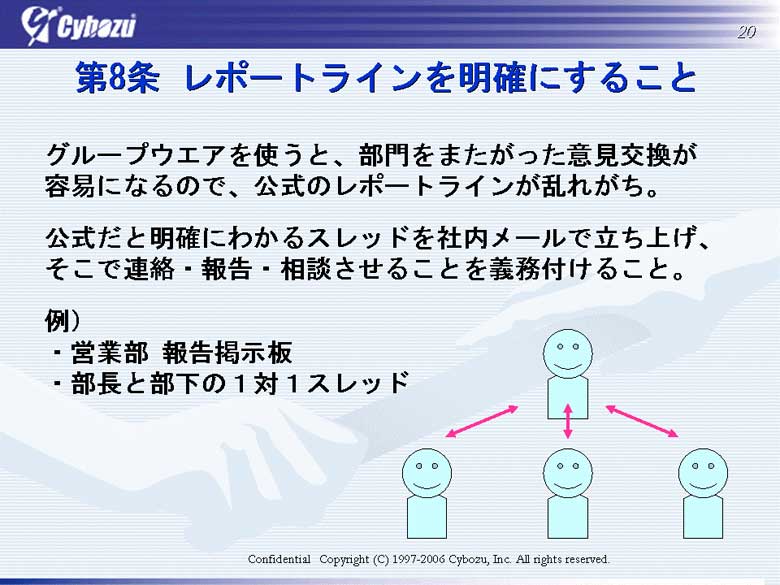 Cybozu

20

第8条 レポートラインを明確にすること

グループウエアを使うと、部門をまたがった意見交換が容易になるので、公式のレポートラインが乱れがち。

公式だと明確にわかるスレッドを社内メールで立ち上げ、そこで連絡・報告・相談させることを義務付けること。

例)
・営業部 報告掲示板
・部長と部下の1対1スレッド

Confidential Copyright (C) 1997-2006 Cybozu, Inc. All rights reserved.